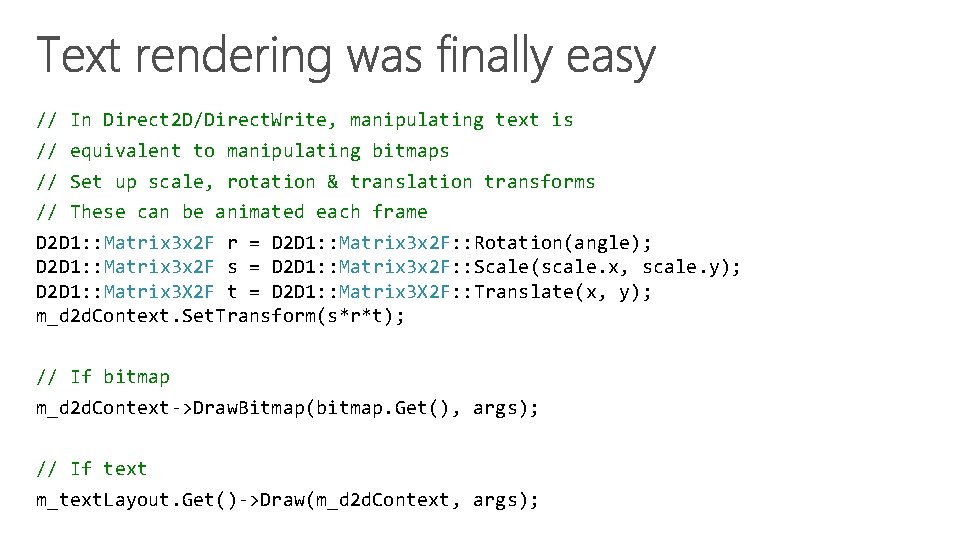 Text rendering was finally easy

// In Direct2D/DirectWrite, manipulating text is
// equivalent to manipulating bitmaps
// Set up scale, rotation & translation transforms
// These can be animated each frame
D2D1::Matrix3x2F r = D2D1::Matrix3x2F::Rotation(angle);
D2D1::Matrix3x2F s = D2D1::Matrix3x2F::Scale(scale.x, scale.y);
D2D1::Matrix3X2F t = D2D1::Matrix3X2F::Translate(x, y);
m_d2dContext.SetTransform(s*r*t);

// If bitmap
m_d2dContext->DrawBitmap(bitmap.Get(), args);

// If text
m_textLayout.Get()->Draw(m_d2dContext, args);